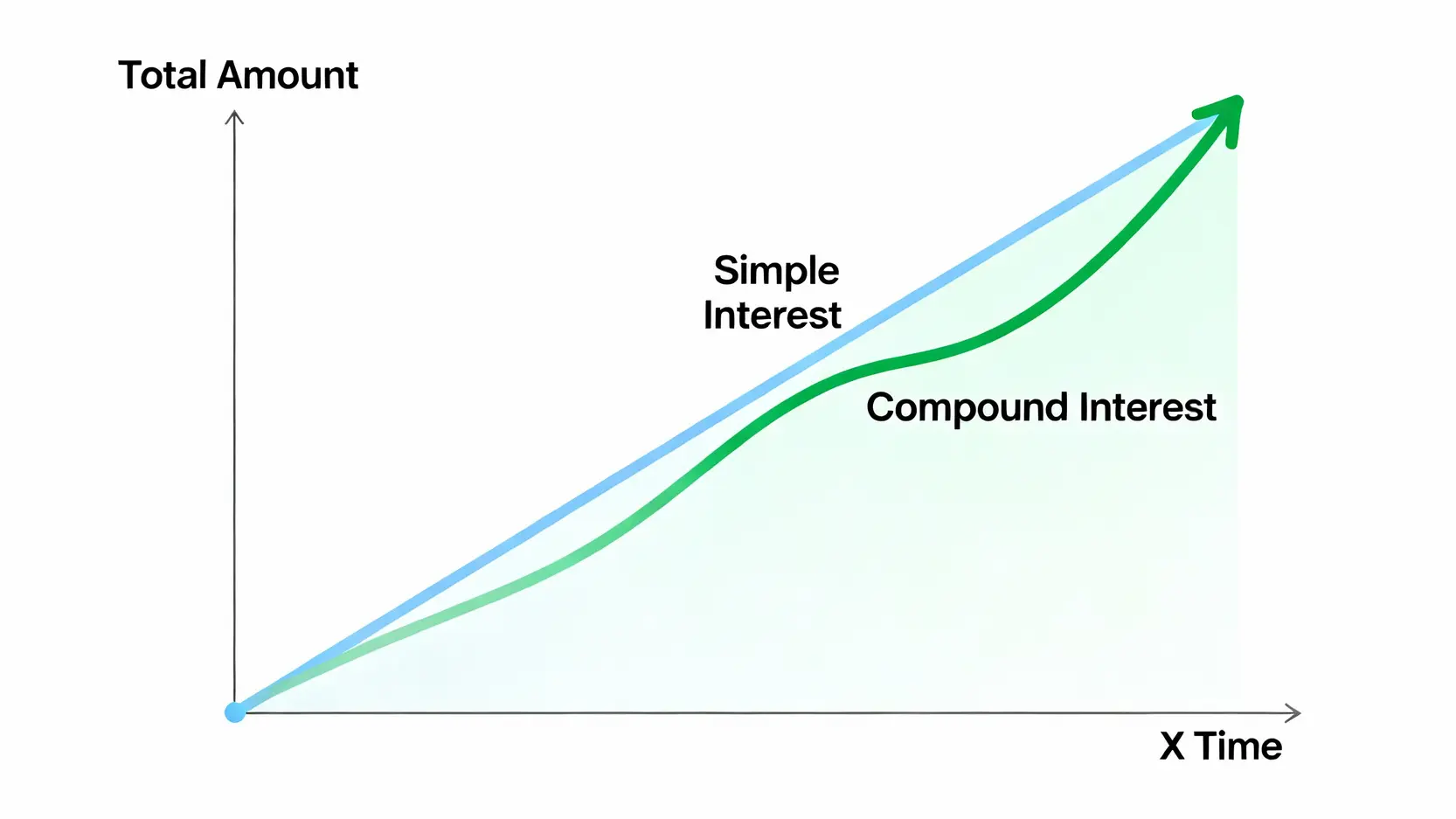 Total Amount

Simple Interest

Compound Interest

X Time